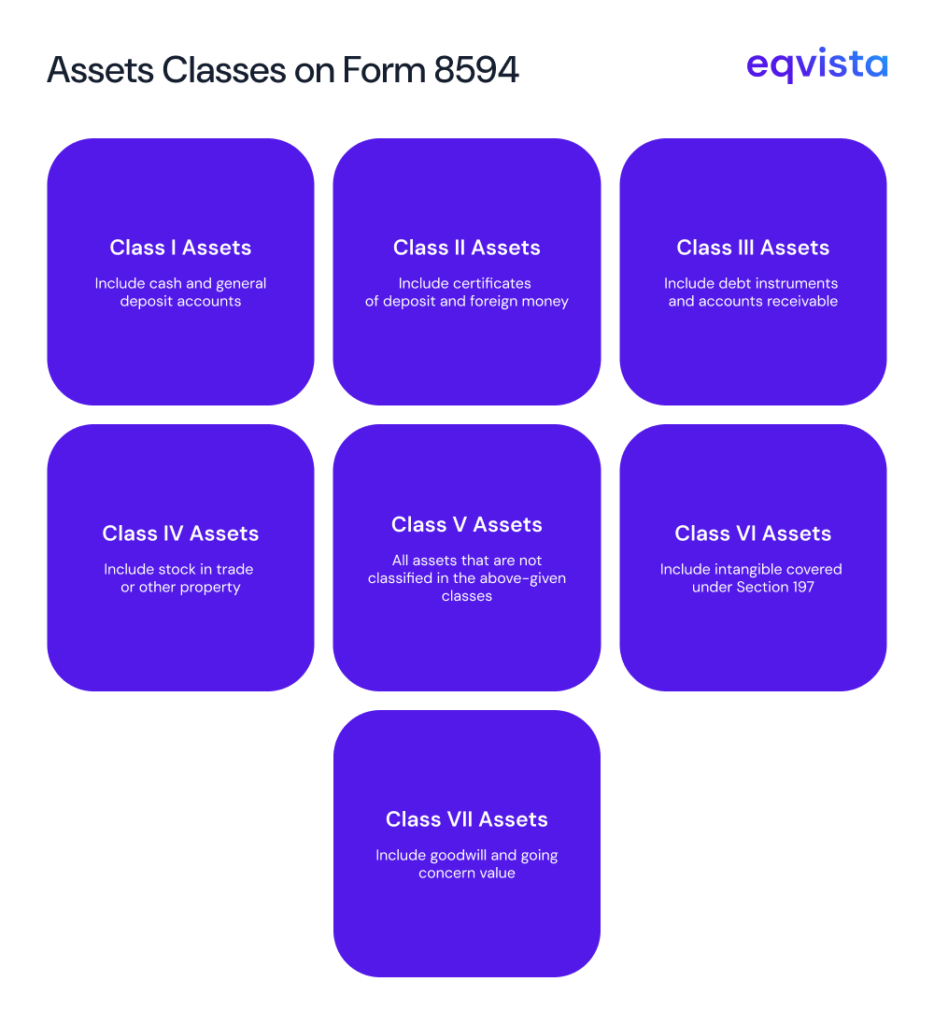 Assets Classes on Form 8594

eqvista

Class I Assets

Include cash and general deposit accounts

Class II Assets

Include certificates of deposit and foreign money

Class III Assets

Include debt instruments and accounts receivable

Class IV Assets

Include stock in trade or other property

Class V Assets

All assets that are not classified in the above-given classes

Class VI Assets

Include intangible covered under Section 197

Class VII Assets

Include goodwill and going concern value